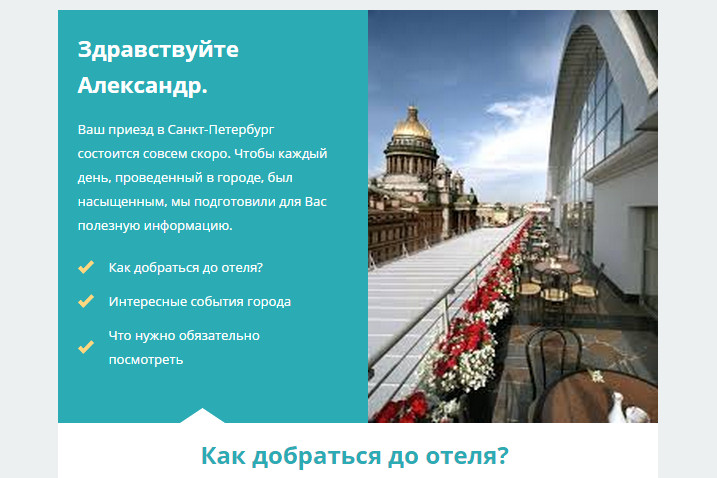 Здравствуйте Александр.

Ваш приезд в Санкт-Петербург состоится совсем скоро. Чтобы каждый день, проведенный в городе, был насыщенным, мы подготовили для Вас полезную информацию.

Как добраться до отеля?

Интересные события города

Что нужно обязательно посмотреть

Как добраться до отеля?